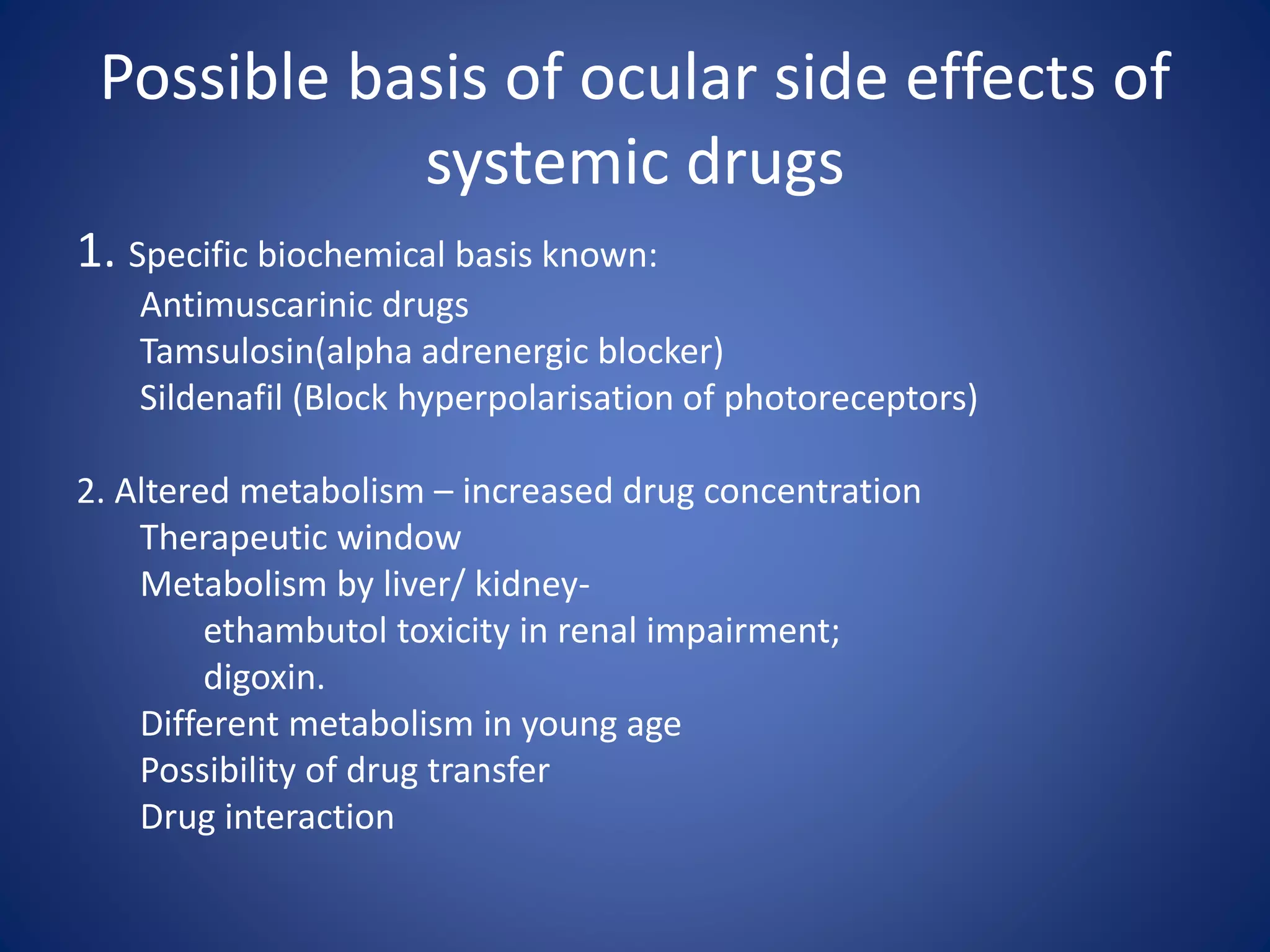 Possible basis of ocular side effects of systemic drugs

1. Specific biochemical basis known:
Antimuscarinic drugs
Tamsulosin(alpha adrenergic blocker)
Sildenafil (Block hyperpolarisation of photoreceptors)

2. Altered metabolism – increased drug concentration
Therapeutic window
Metabolism by liver/ kidney-
ethambutol toxicity in renal impairment;
digoxin.
Different metabolism in young age
Possibility of drug transfer
Drug interaction